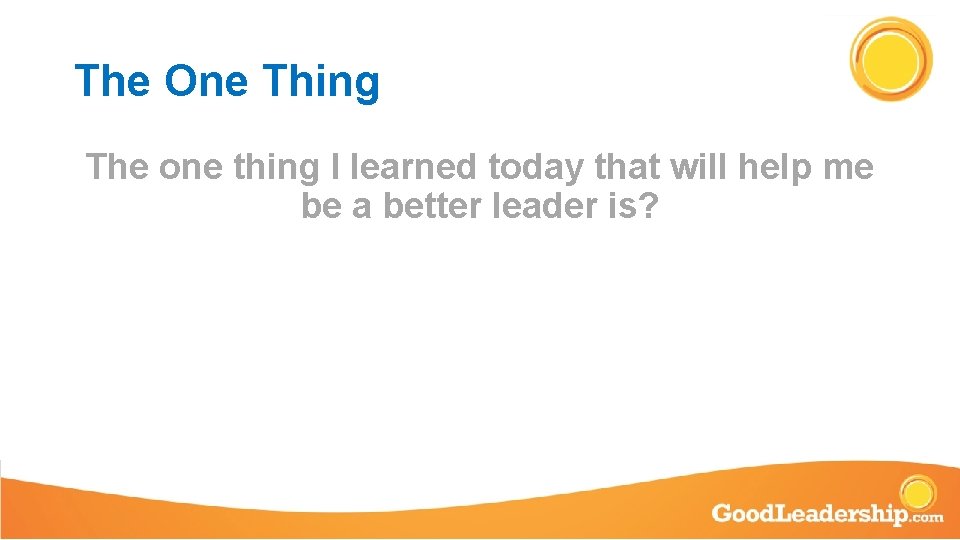 The One Thing

The one thing I learned today that will help me be a better leader is?

GoodLeadership.com